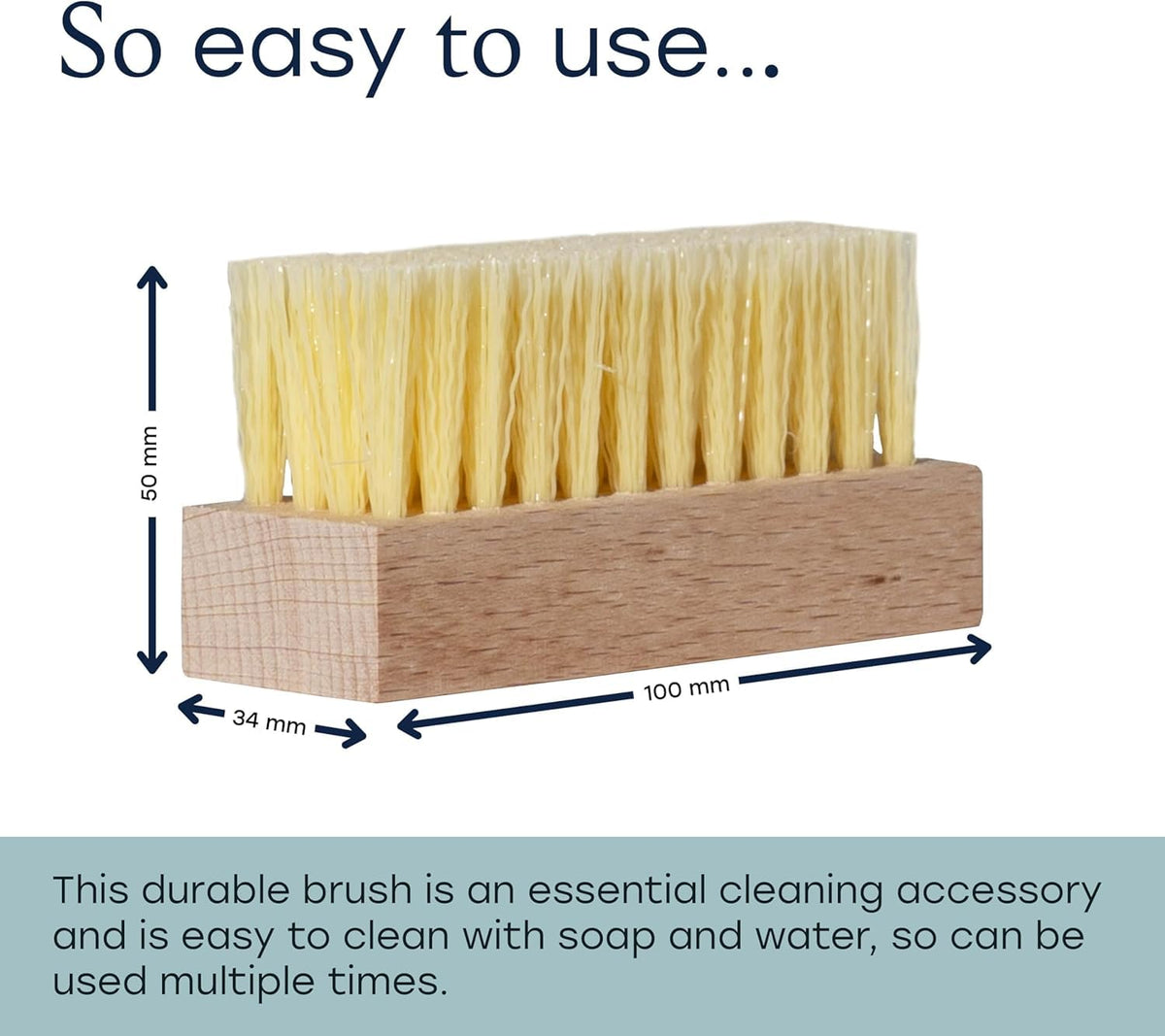 So easy to use...

50 mm

34 mm

100 mm

This durable brush is an essential cleaning accessory and is easy to clean with soap and water, so can be used multiple times.